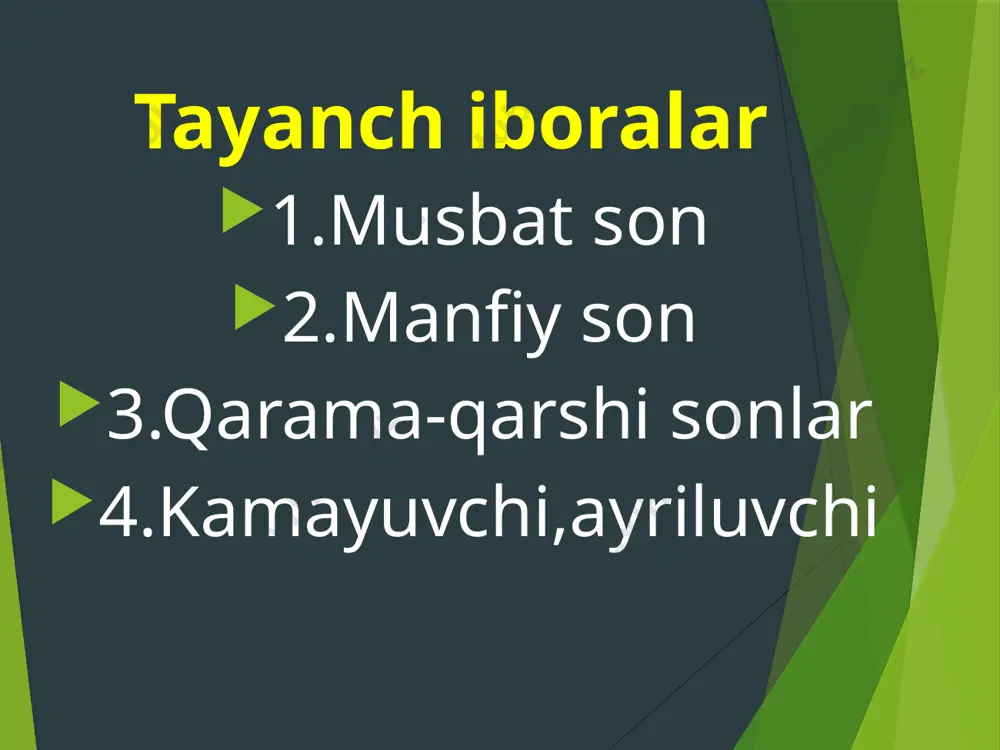 Tayanch iboralar

1.Musbat son

2.Manfiy son

3.Qarama-qarshi sonlar

4.Kamayuvchi,ayriluvchi